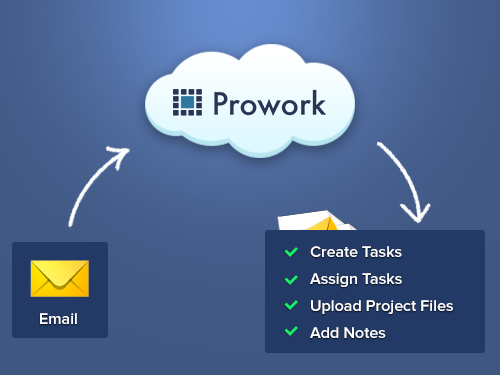 Prowork

Email

Create Tasks
Assign Tasks
Upload Project Files
Add Notes